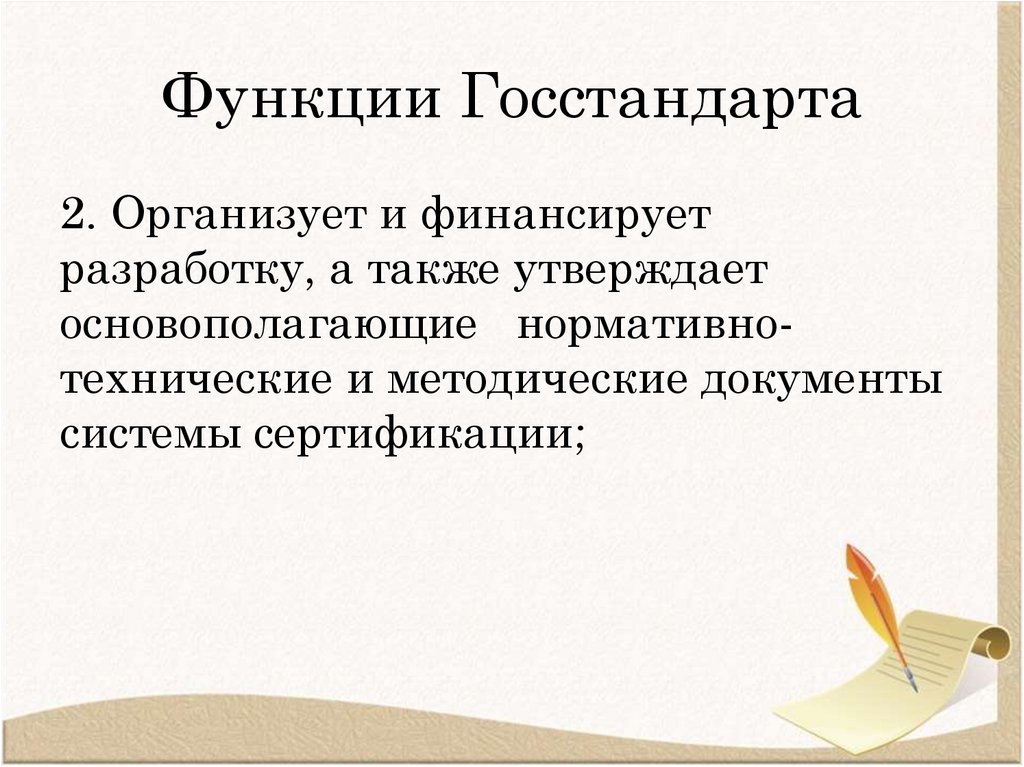 Функции Госстандарта

2. Организует и финансирует разработку, а также утверждает основополагающие нормативно-технические и методические документы системы сертификации;